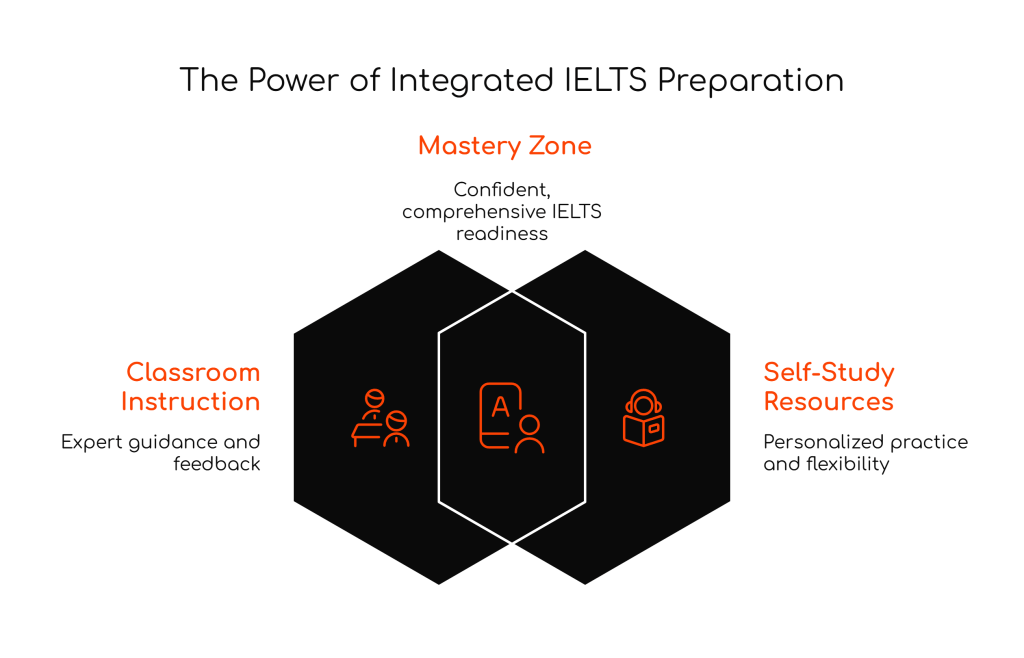 The Power of Integrated IELTS Preparation

Mastery Zone

Confident, comprehensive IELTS readiness

Classroom Instruction

Expert guidance and feedback

A

Self-Study Resources

Personalized practice and flexibility